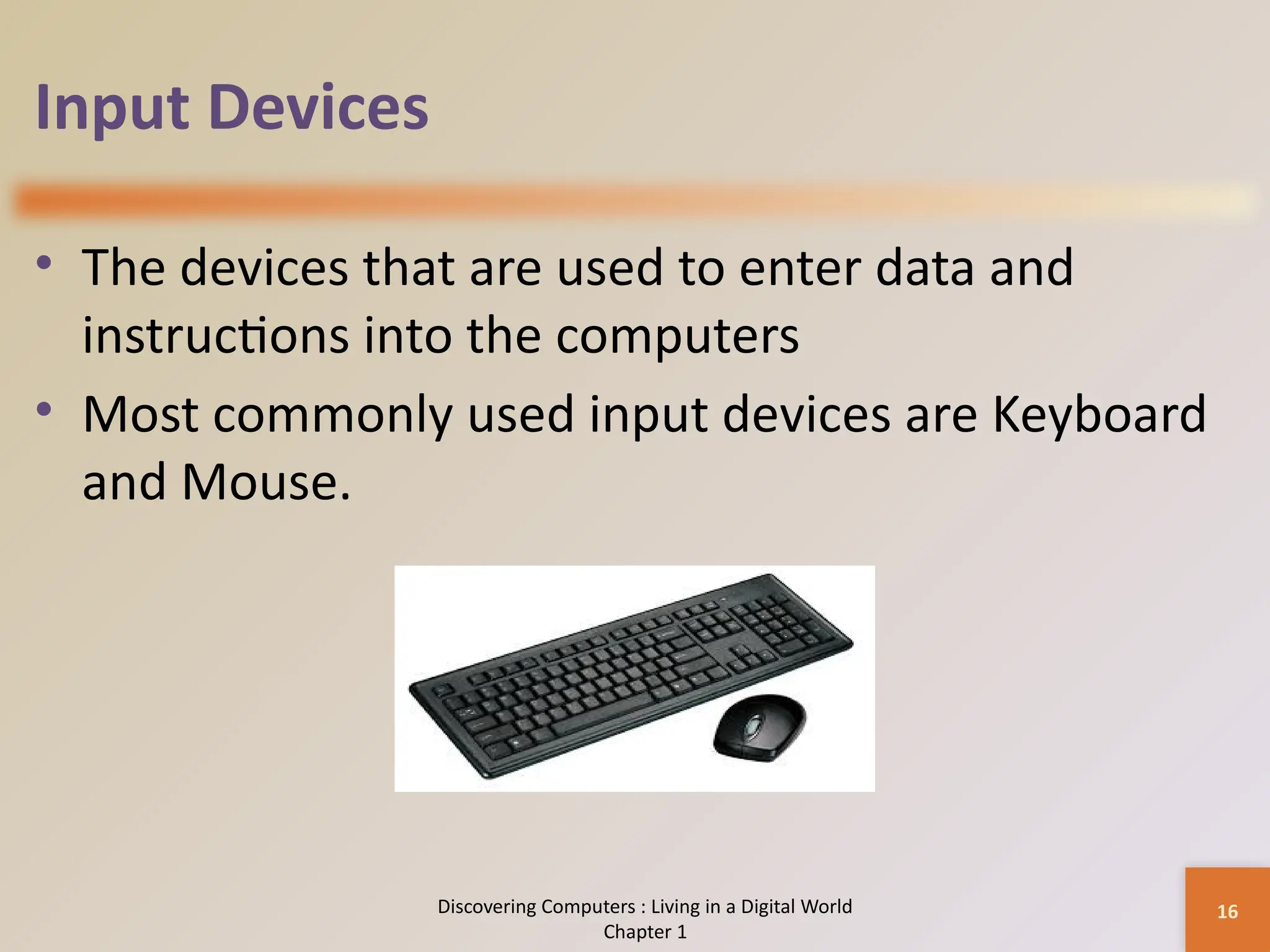 Input Devices

• The devices that are used to enter data and instructions into the computers

• Most commonly used input devices are Keyboard and Mouse.

Discovering Computers : Living in a Digital World
Chapter 1

16